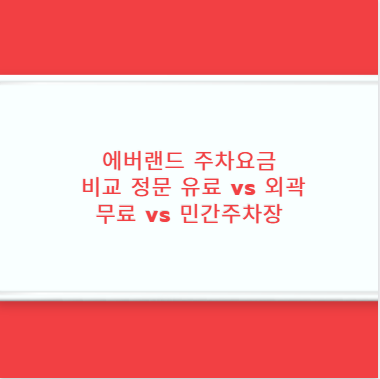 에버랜드 주차요금
비교 정문 유료 vs 외곽
무료 vs 민간주차장